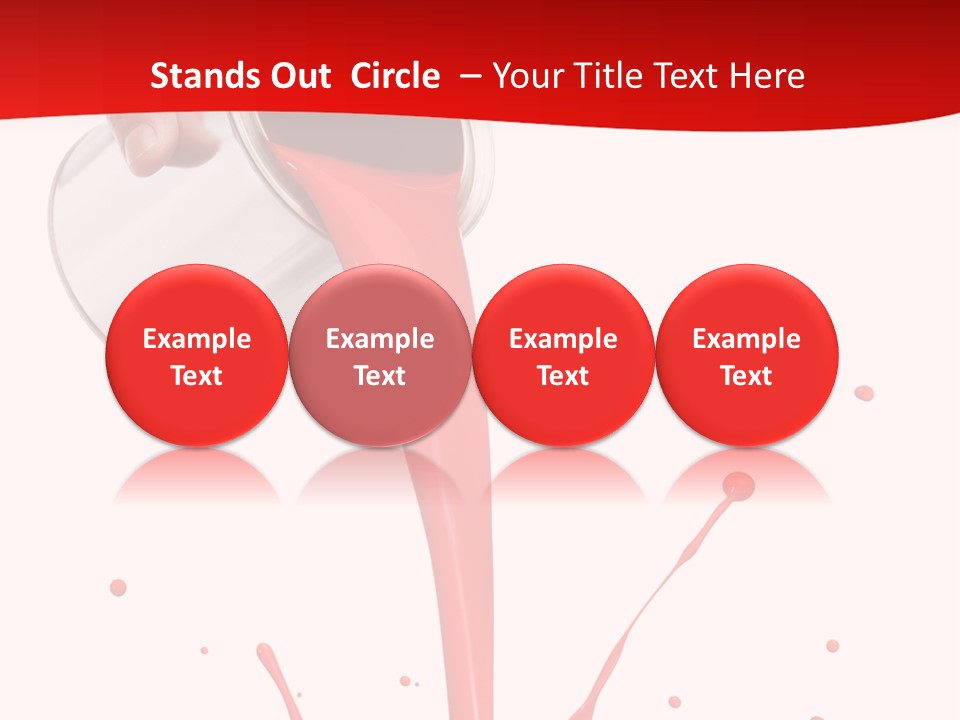 Stands Out Circle – Your Title Text Here

Example Text

Example Text

Example Text

Example Text